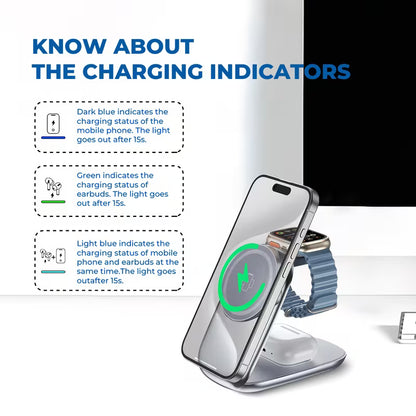 KNOW ABOUT
THE CHARGING INDICATORS

Dark blue indicates the charging status of the mobile phone. The light goes out after 15s.

Green indicates the charging status of earbuds. The light goes out after 15s.

Light blue indicates the charging status of mobile phone and earbuds at the same time.The light goes outafter 15s.